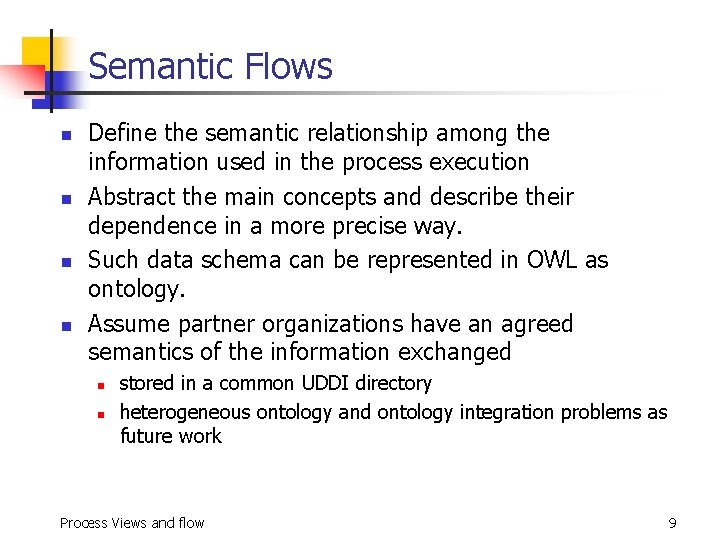 Semantic Flows

- Define the semantic relationship among the information used in the process execution
- Abstract the main concepts and describe their dependence in a more precise way.
- Such data schema can be represented in OWL as ontology.
- Assume partner organizations have an agreed semantics of the information exchanged
  - stored in a common UDDI directory
  - heterogeneous ontology and ontology integration problems as future work

Process Views and flow

9